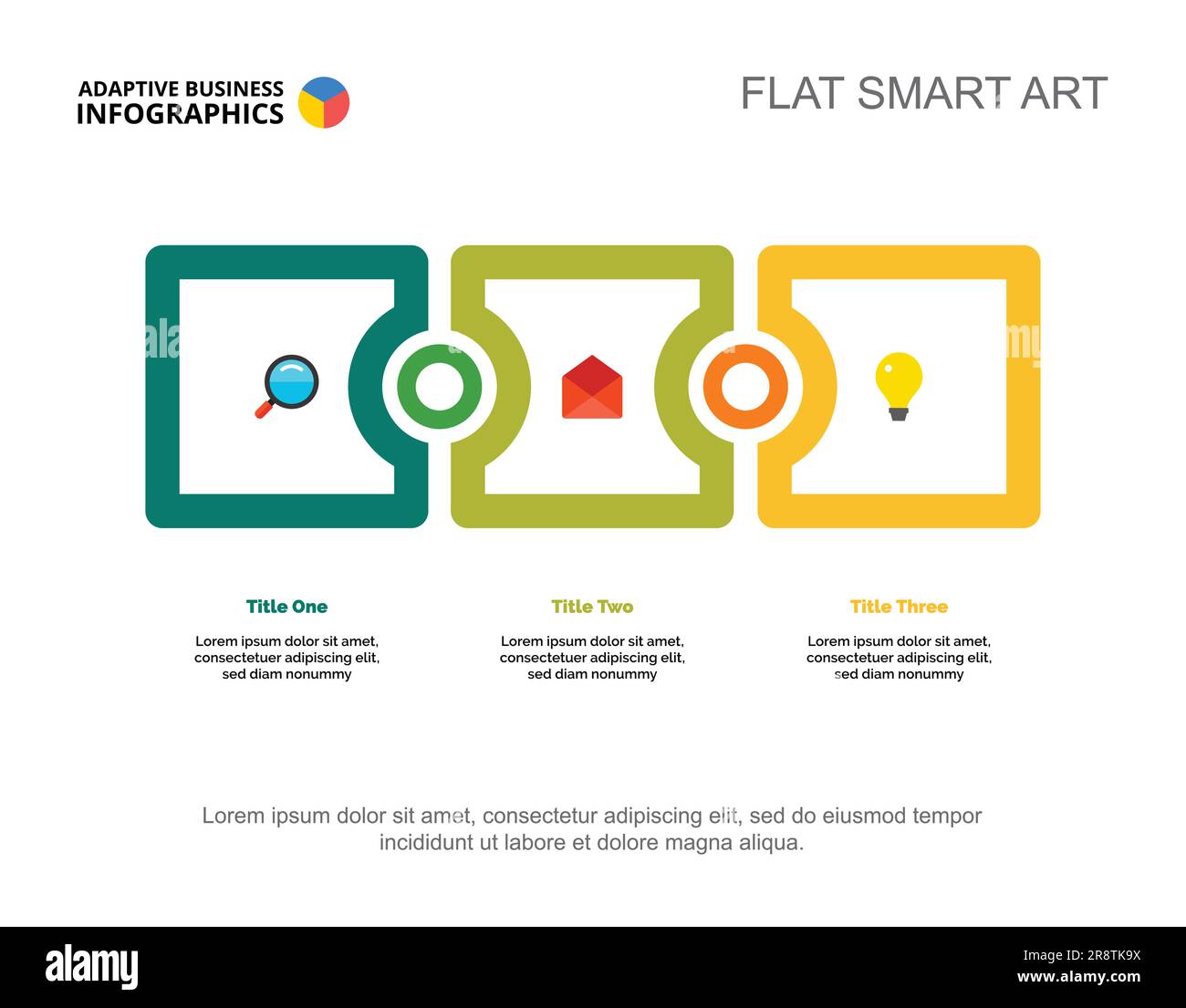 ADAPTIVE BUSINESS
INFOGRAPHICS

FLAT SMART ART

Title One

Lorem ipsum dolor sit amet, consectetuer adipiscing elit, sed diam nonummy

Title Two

Lorem ipsum dolor sit amet, consectetuer adipiscing elit, sed diam nonummy

Title Three

Lorem ipsum dolor sit amet, consectetuer adipiscing elit, sed diam nonummy

Lorem ipsum dolor sit amet, consectetur adipiscing elit, sed do eiusmod tempor incididunt ut labore et dolore magna aliqua.

alamy

Image ID: 2R8TK9X
www.alamy.com